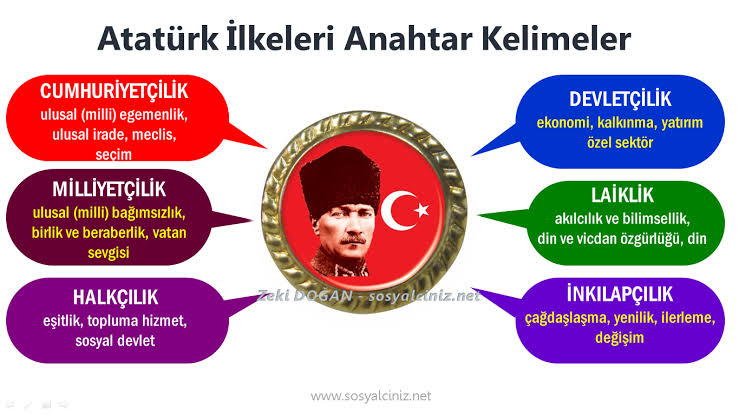 Atatürk İlkeleri Anahtar Kelimeler

CUMHURİYETÇİLİK
ulusal (milli) egemenlik, ulusal irade, meclis, seçim

MİLLİYETÇİLİK
ulusal (milli) bağımsızlık, birlik ve beraberlik, vatan sevgisi

HALKÇILIK
eşitlik, topluma hizmet, sosyal devlet

DEVLETÇİLİK
ekonomi, kalkınma, yatırım özel sektör

LAİKLİK
akılcılık ve bilimsellik, din ve vicdan özgürlüğü, din

İNKILAPÇILIK
çağdaşlaşma, yenilik, ilerleme, değişim

Zeki DOĞAN - sosyalciniz.net

www.sosyalciniz.net